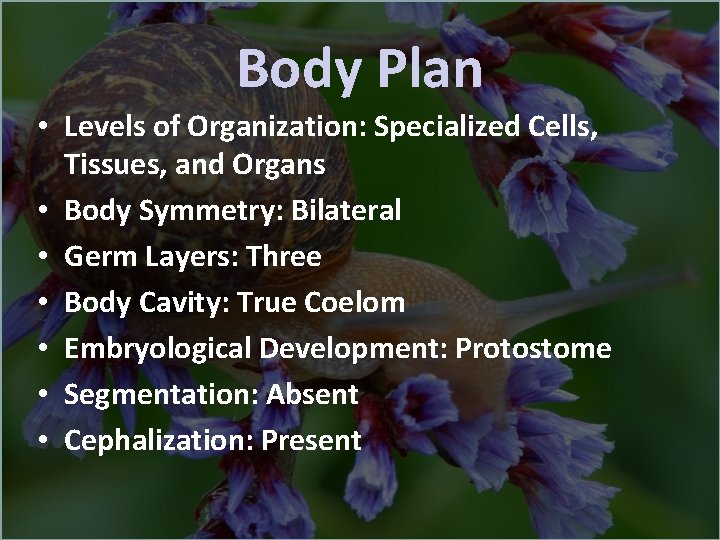 Body Plan

• Levels of Organization: Specialized Cells, Tissues, and Organs
• Body Symmetry: Bilateral
• Germ Layers: Three
• Body Cavity: True Coelom
• Embryological Development: Protostome
• Segmentation: Absent
• Cephalization: Present